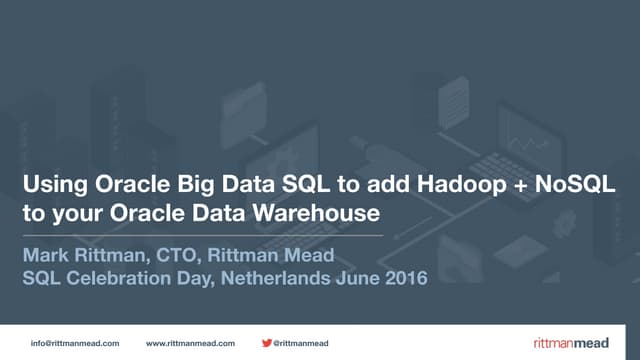 Using Oracle Big Data SQL to add Hadoop + NoSQL to your Oracle Data Warehouse

Mark Rittman, CTO, Rittman Mead
SQL Celebration Day, Netherlands June 2016

info@rittmanmead.com www.rittmanmead.com @rittmanmead rittmanmead